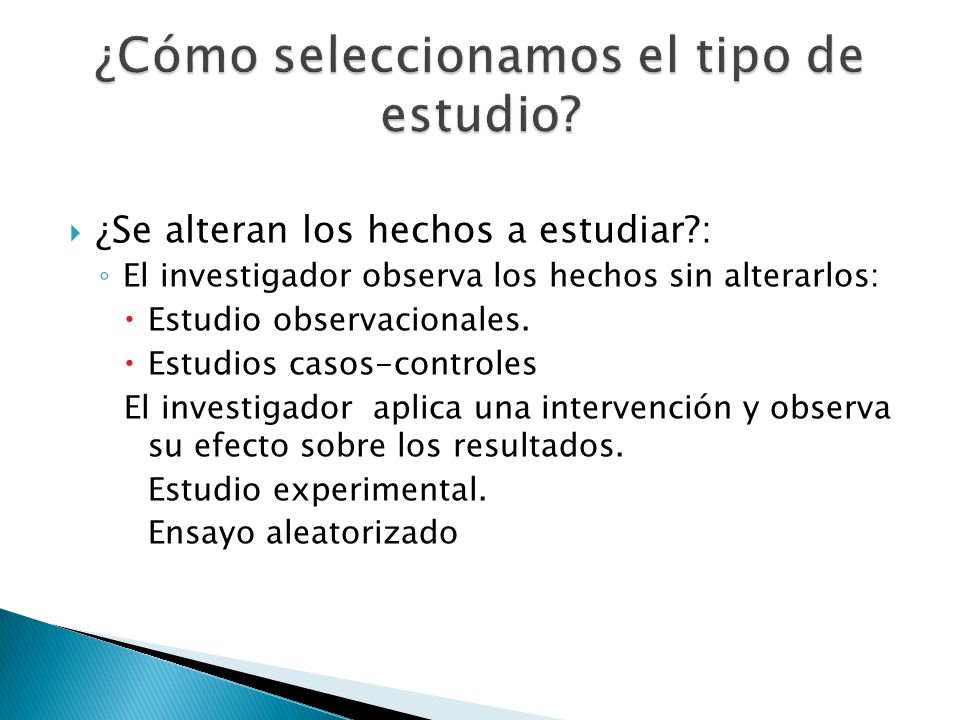 ¿Cómo seleccionamos el tipo de estudio?

¿Se alteran los hechos a estudiar?:
El investigador observa los hechos sin alterarlos:
Estudio observacionales.
Estudios casos-controles
El investigador aplica una intervención y observa su efecto sobre los resultados.
Estudio experimental.
Ensayo aleatorizado